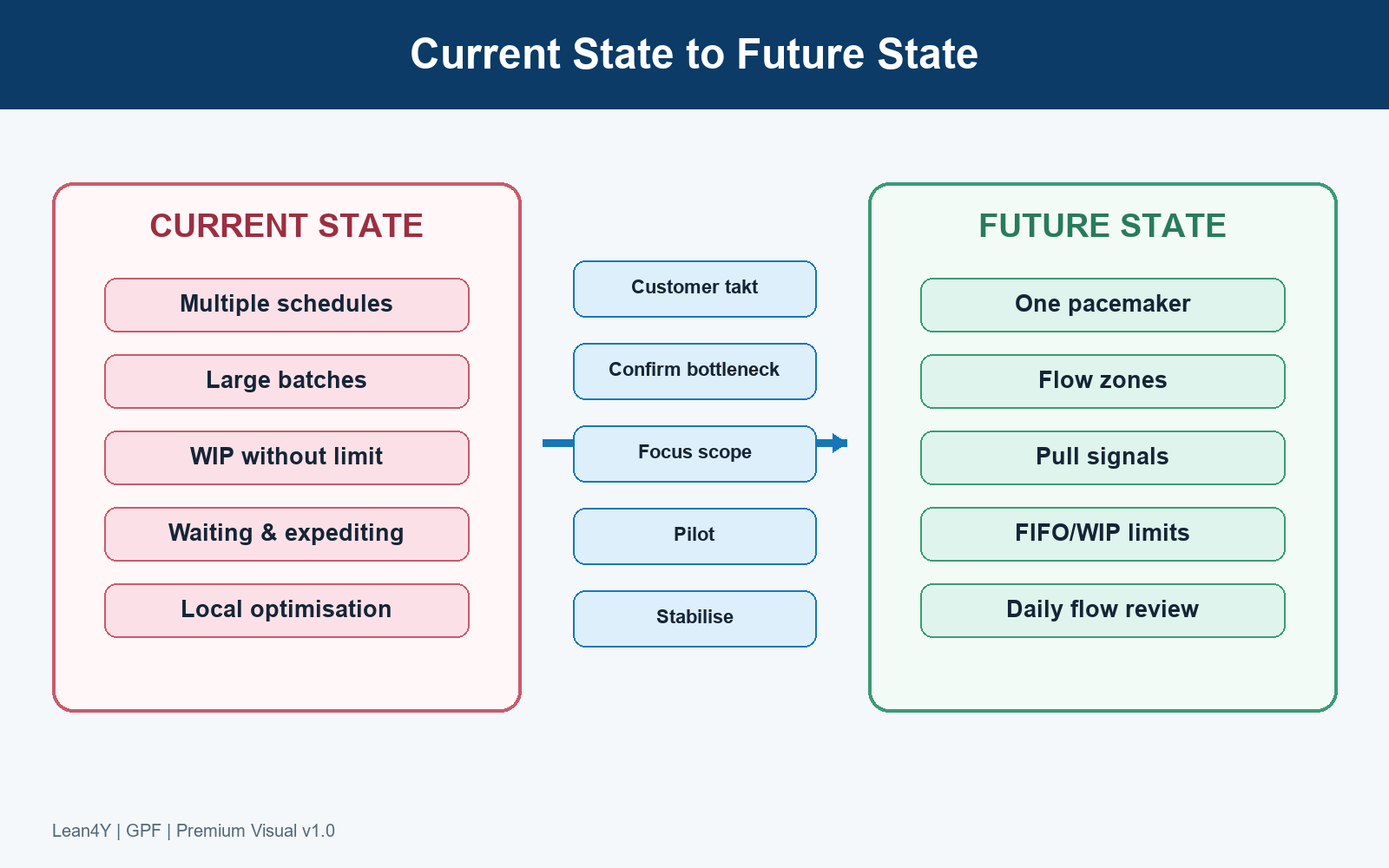 Current State to Future State

CURRENT STATE

Multiple schedules

Large batches

WIP without limit

Waiting & expediting

Local optimisation

Customer takt

Confirm bottleneck

Focus scope

Pilot

Stabilise

FUTURE STATE

One pacemaker

Flow zones

Pull signals

FIFO/WIP limits

Daily flow review

Lean4Y | GPF | Premium Visual v1.0